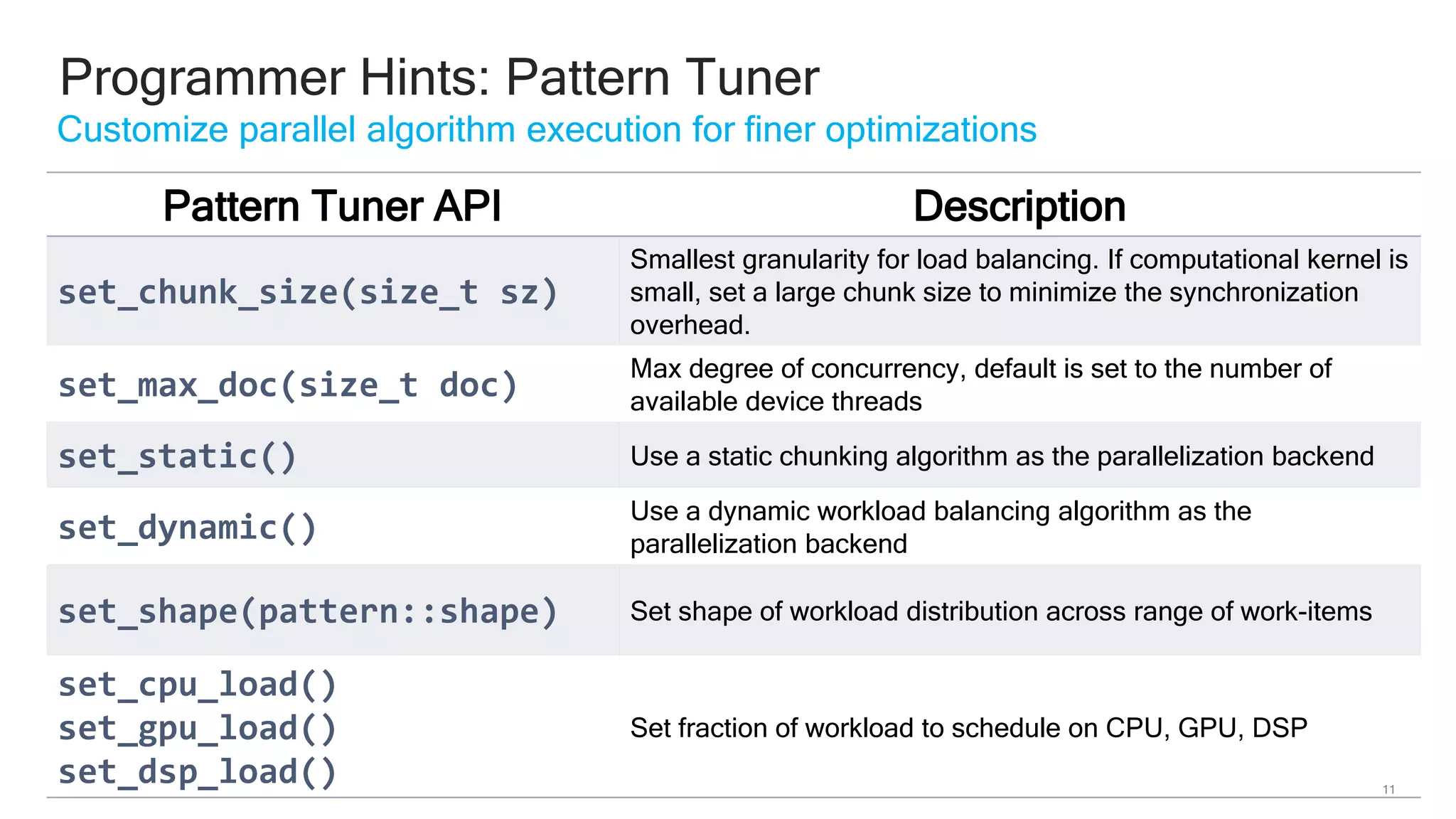 Programmer Hints: Pattern Tuner

Customize parallel algorithm execution for finer optimizations

| Pattern Tuner API | Description |
|---|---|
| set_chunk_size(size_t sz) | Smallest granularity for load balancing. If computational kernel is small, set a large chunk size to minimize the synchronization overhead. |
| set_max_doc(size_t doc) | Max degree of concurrency, default is set to the number of available device threads |
| set_static() | Use a static chunking algorithm as the parallelization backend |
| set_dynamic() | Use a dynamic workload balancing algorithm as the parallelization backend |
| set_shape(pattern::shape) | Set shape of workload distribution across range of work-items |
| set_cpu_load() set_gpu_load() set_dsp_load() | Set fraction of workload to schedule on CPU, GPU, DSP |

11